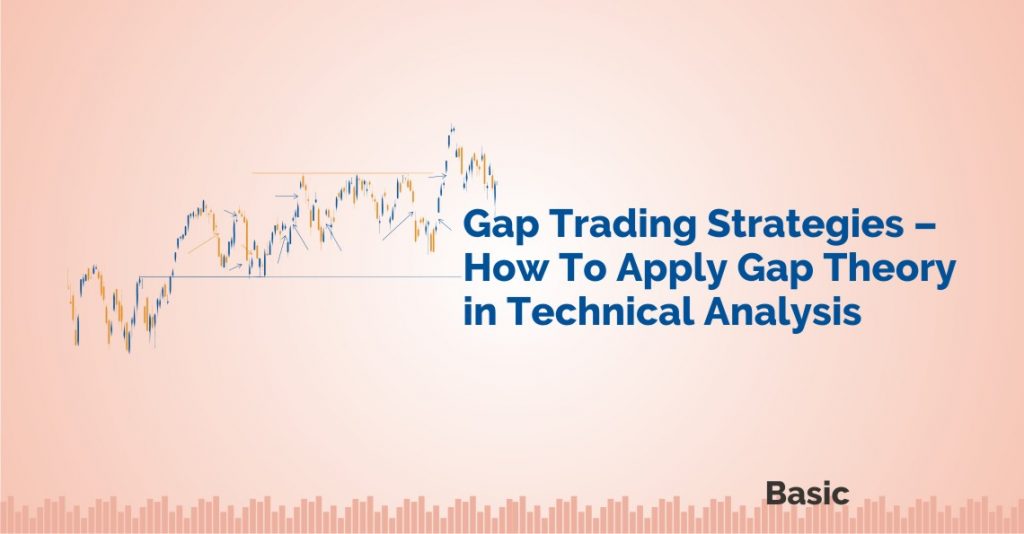 Gap Trading Strategies – How To Apply Gap Theory in Technical Analysis

Basic